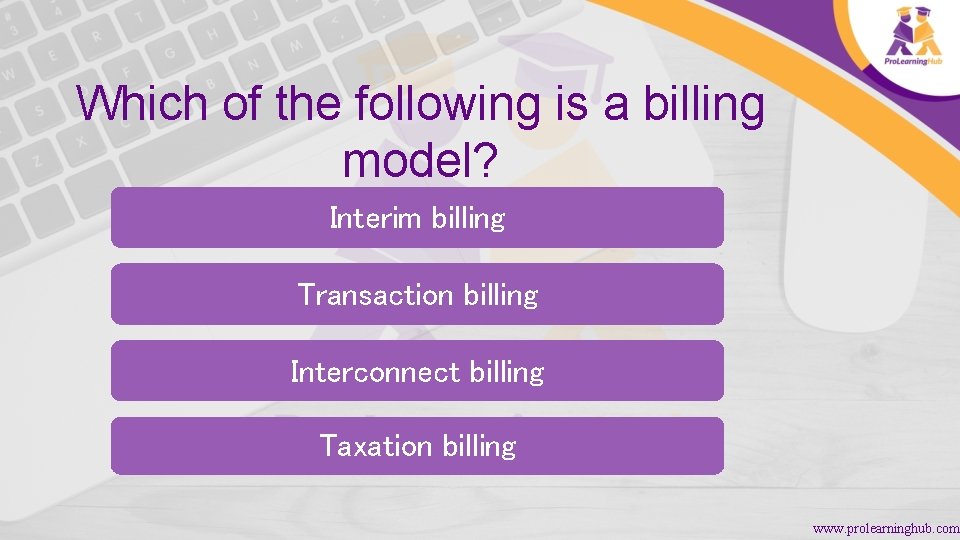 ProLearningHub

Which of the following is a billing model?

Interim billing

Transaction billing

Interconnect billing

Taxation billing

www.prolearninghub.com